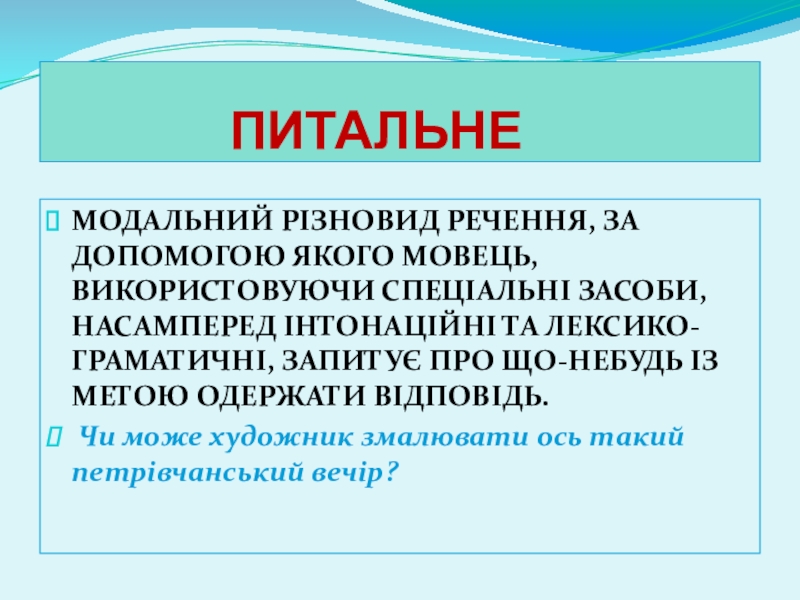 ПИТАЛЬНЕ

МОДАЛЬНИЙ РІЗНОВИД РЕЧЕННЯ, ЗА ДОПОМОГОЮ ЯКОГО МОВЕЦЬ, ВИКОРИСТОВУЮЧИ СПЕЦІАЛЬНІ ЗАСОБИ, НАСАМПЕРЕД ІНТОНАЦІЙНІ ТА ЛЕКСИКО-ГРАМАТИЧНІ, ЗАПИТУЄ ПРО ЩО-НЕБУДЬ ІЗ МЕТОЮ ОДЕРЖАТИ ВІДПОВІДЬ.

Чи може художник змалювати ось такий петрівчанський вечір?